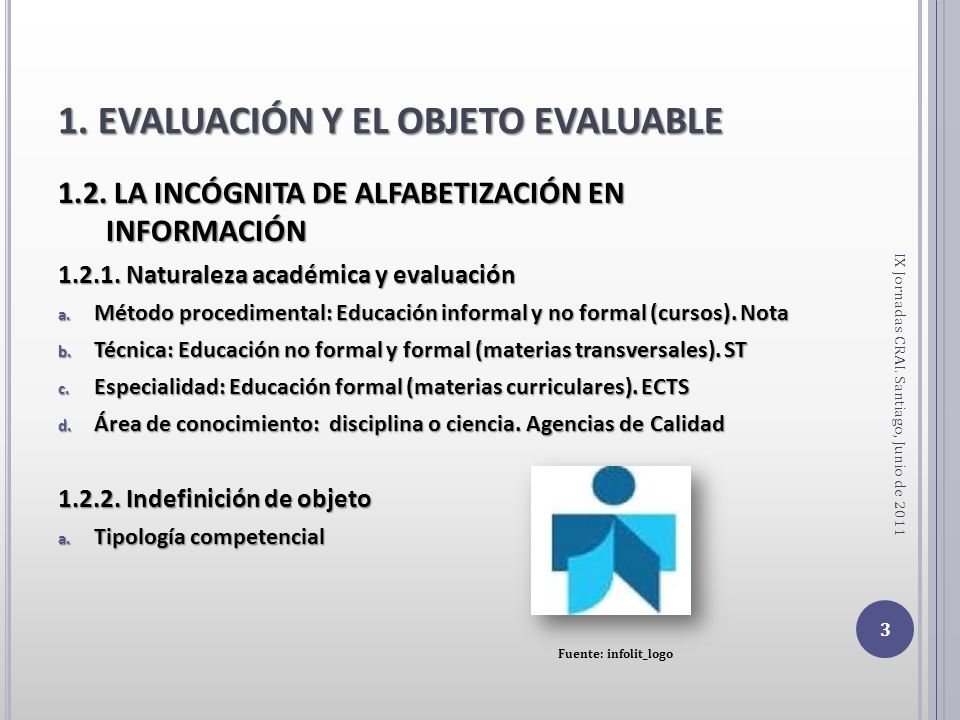 1. EVALUACIÓN Y EL OBJETO EVALUABLE

1.2. LA INCÓGNITA DE ALFABETIZACIÓN EN INFORMACIÓN

1.2.1. Naturaleza académica y evaluación

a. Método procedimental: Educación informal y no formal (cursos). Nota

b. Técnica: Educación no formal y formal (materias transversales). ST

c. Especialidad: Educación formal (materias curriculares). ECTS

d. Área de conocimiento: disciplina o ciencia. Agencias de Calidad

1.2.2. Indefinición de objeto

a. Tipología competencial

Fuente: infolit_logo

IX Jornadas CRAI. Santiago, Junio de 2011

3